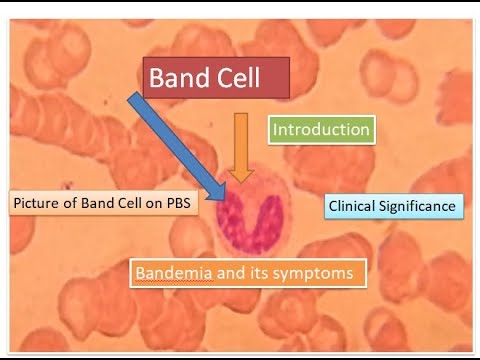 Band Cell

Introduction

Picture of Band Cell on PBS

Clinical Significance

Bandemia and its symptoms